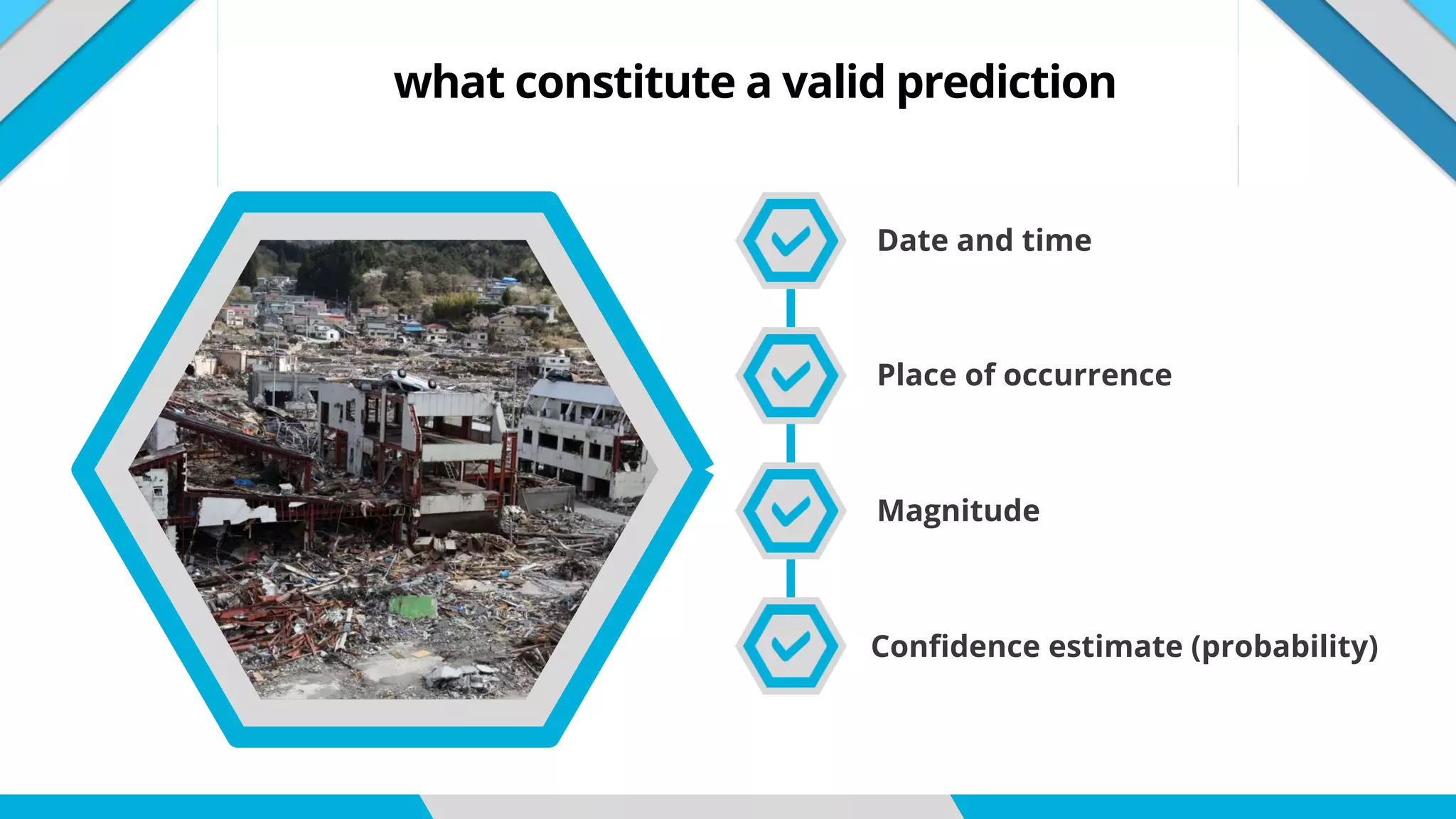 what constitute a valid prediction

Date and time

Place of occurrence

Magnitude

Confidence estimate (probability)